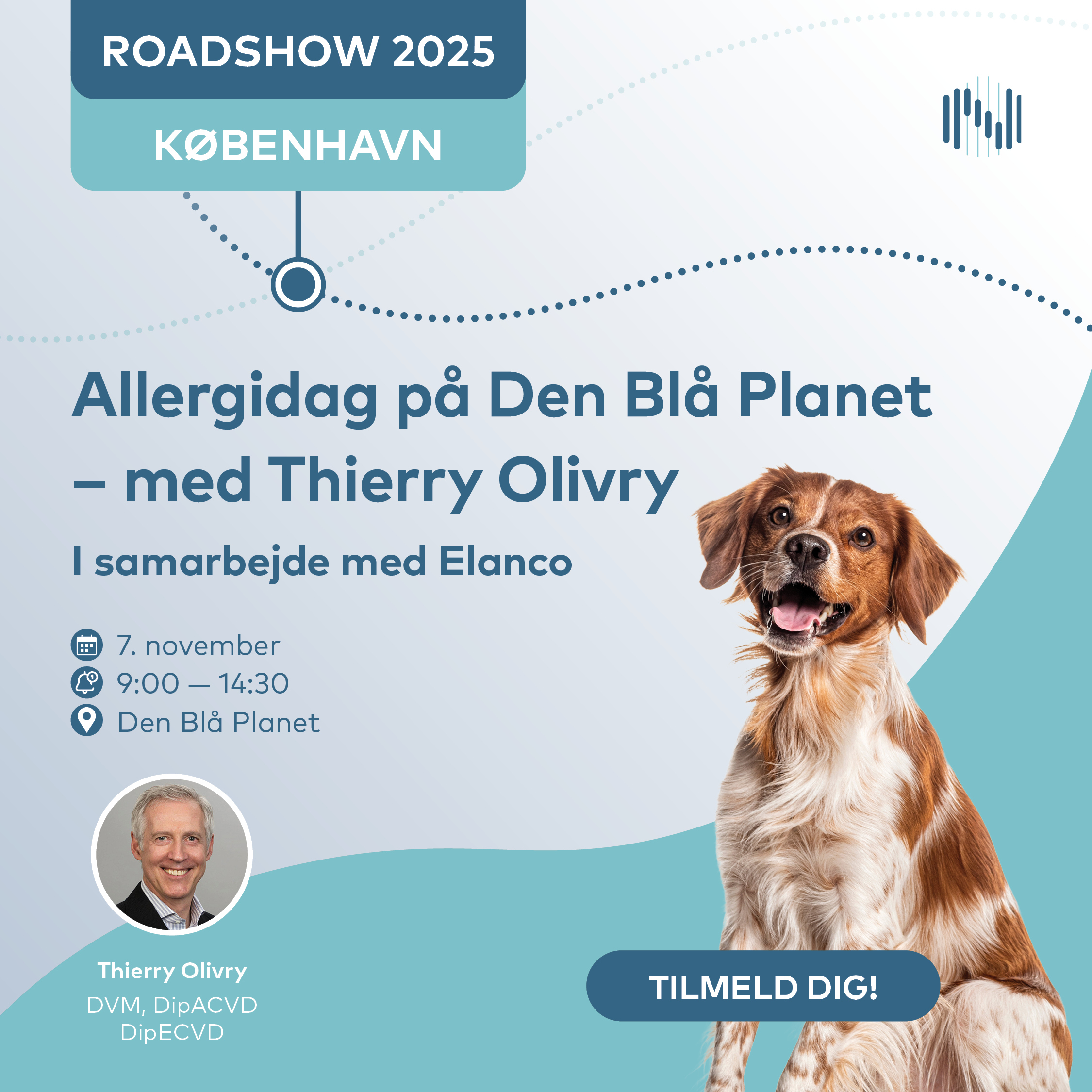 ROADSHOW 2025

KØBENHAVN

Allergidag på Den Blå Planet – med Thierry Olivry

I samarbejde med Elanco

7. november
9:00 — 14:30
Den Blå Planet

Thierry Olivry
DVM, DipACVD
DipECVD

TILMELD DIG!